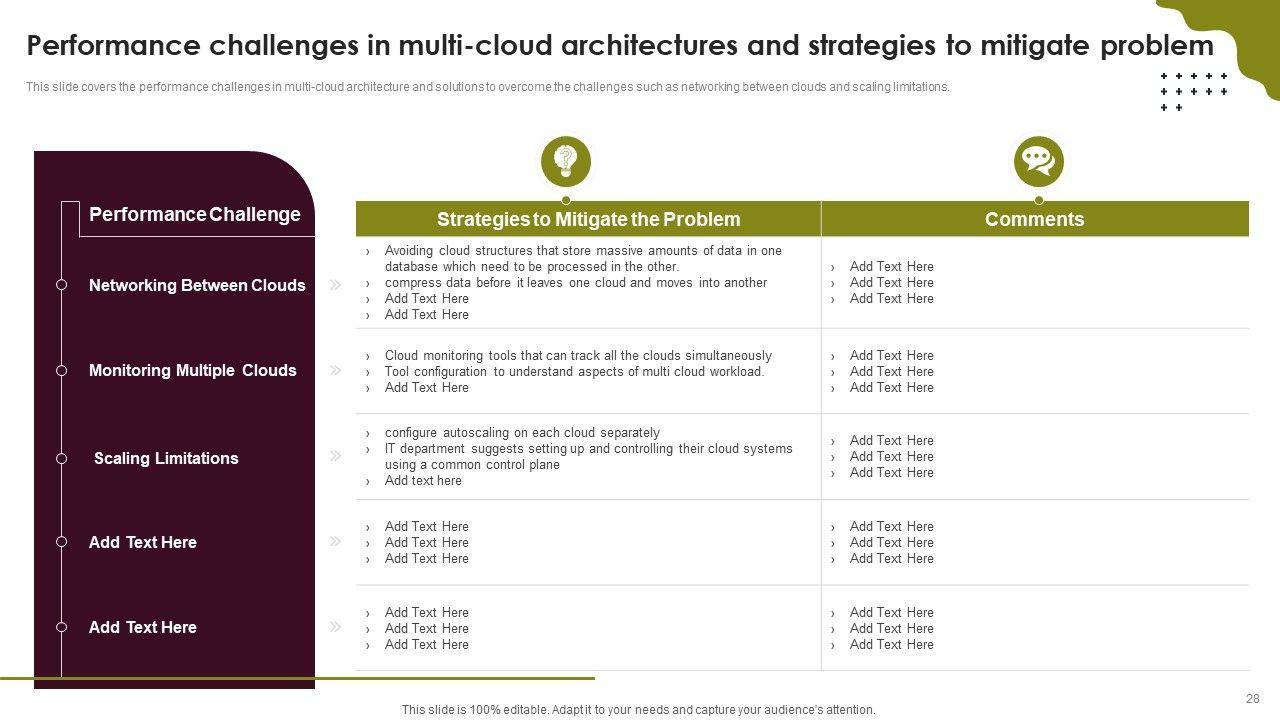 Performance challenges in multi-cloud architectures and strategies to mitigate problem

This slide covers the performance challenges in multi-cloud architecture and solutions to overcome the challenges such as networking between clouds and scaling limitations.

| Performance Challenge | Strategies to Mitigate the Problem | Comments |
|---|---|---|
| Networking Between Clouds | › Avoiding cloud structures that store massive amounts of data in one database which need to be processed in the other. › compress data before it leaves one cloud and moves into another › Add Text Here › Add Text Here | › Add Text Here › Add Text Here › Add Text Here |
| Monitoring Multiple Clouds | › Cloud monitoring tools that can track all the clouds simultaneously › Tool configuration to understand aspects of multi cloud workload. › Add Text Here | › Add Text Here › Add Text Here › Add Text Here |
| Scaling Limitations | › configure autoscaling on each cloud separately › IT department suggests setting up and controlling their cloud systems using a common control plane › Add text here | › Add Text Here › Add Text Here › Add Text Here |
| Add Text Here | › Add Text Here › Add Text Here › Add Text Here | › Add Text Here › Add Text Here › Add Text Here |
| Add Text Here | › Add Text Here › Add Text Here › Add Text Here | › Add Text Here › Add Text Here › Add Text Here |

28

This slide is 100% editable. Adapt it to your needs and capture your audience's attention.